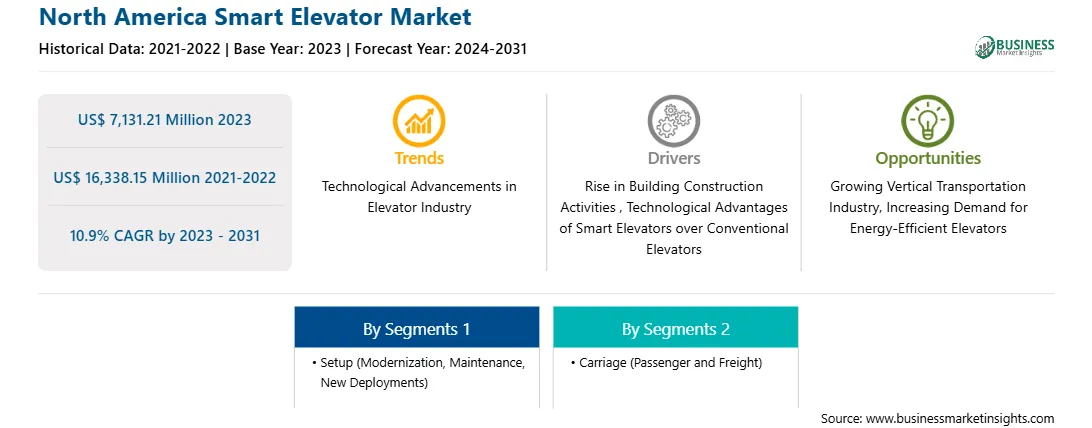 North America Smart Elevator Market

Historical Data: 2021-2022 | Base Year: 2023 | Forecast Year: 2024-2031

BUSINESS
Market Insights

US$ 7,131.21 Million 2023

US$ 16,338.15 Million 2021-2022

10.9% CAGR by 2023 - 2031

Trends

Technological Advancements in Elevator Industry

Drivers

Rise in Building Construction Activities , Technological Advantages of Smart Elevators over Conventional Elevators

Opportunities

Growing Vertical Transportation Industry, Increasing Demand for Energy-Efficient Elevators

By Segments 1

• Setup (Modernization, Maintenance, New Deployments)

By Segments 2

• Carriage (Passenger and Freight)

Source: www.businessmarketinsights.com